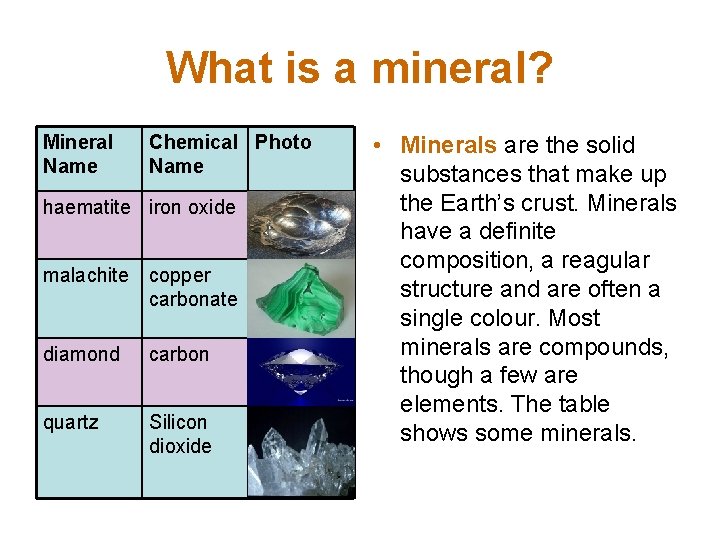 What is a mineral?

| Mineral Name | Chemical Name | Photo |
|---|---|---|
| haematite | iron oxide | |
| malachite | copper carbonate | |
| diamond | carbon | |
| quartz | Silicon dioxide | |

• Minerals are the solid substances that make up the Earth's crust. Minerals have a definite composition, a reagular structure and are often a single colour. Most minerals are compounds, though a few are elements. The table shows some minerals.